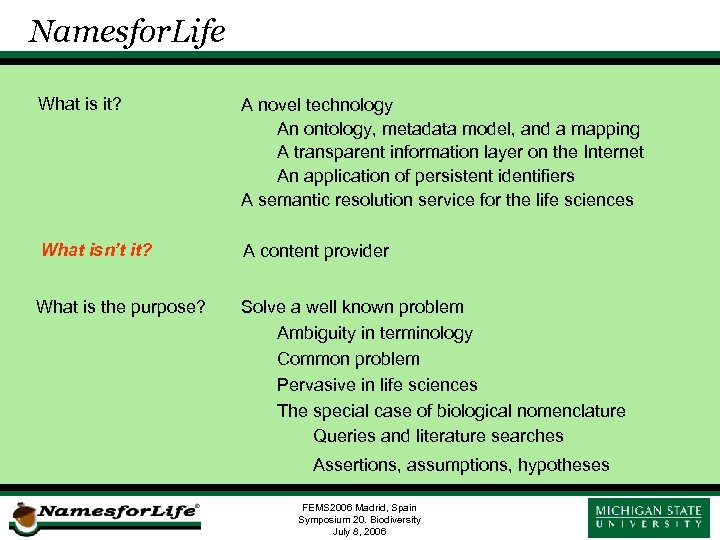 NamesforLife

What is it?

A novel technology
An ontology, metadata model, and a mapping
A transparent information layer on the Internet
An application of persistent identifiers
A semantic resolution service for the life sciences

What isn't it?

A content provider

What is the purpose?

Solve a well known problem
Ambiguity in terminology
Common problem
Pervasive in life sciences
The special case of biological nomenclature
Queries and literature searches
Assertions, assumptions, hypotheses

NamesforLife®

FEMS2006 Madrid, Spain
Symposium 20. Biodiversity
July 8, 2006

MICHIGAN STATE
UNIVERSITY